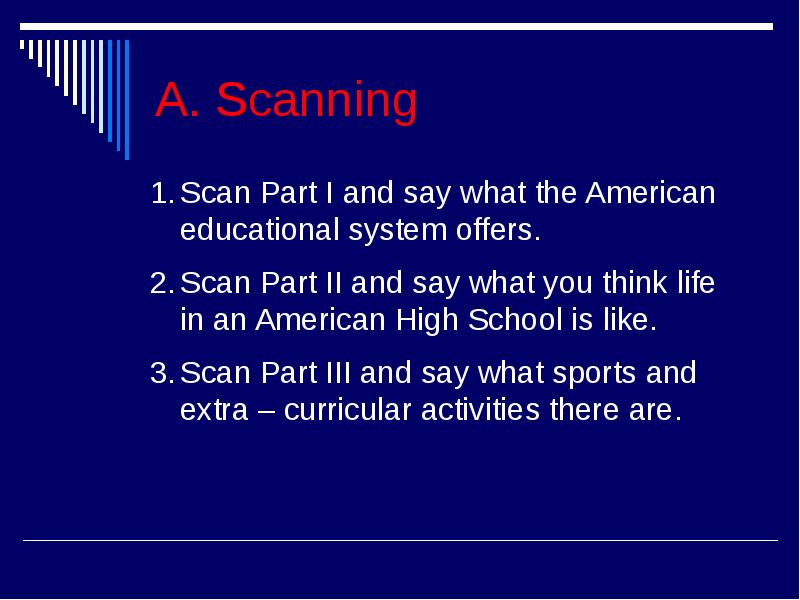 A. Scanning

1. Scan Part I and say what the American educational system offers.

2. Scan Part II and say what you think life in an American High School is like.

3. Scan Part III and say what sports and extra – curricular activities there are.